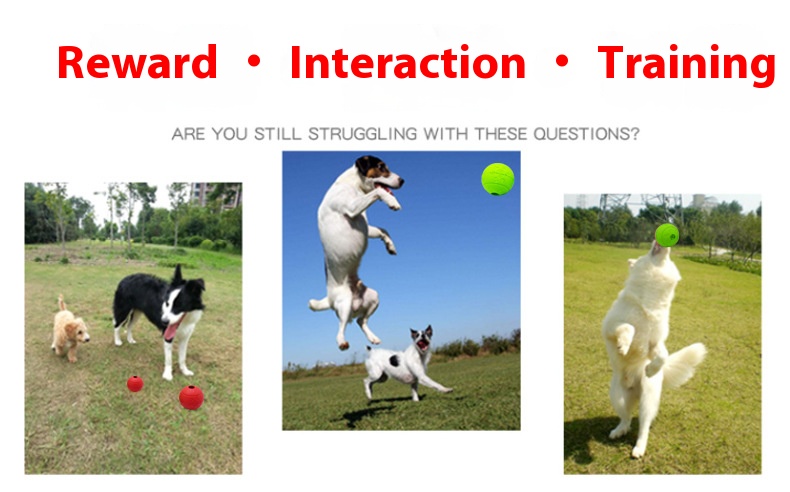 Reward • Interaction • Training

ARE YOU STILL STRUGGLING WITH THESE QUESTIONS?